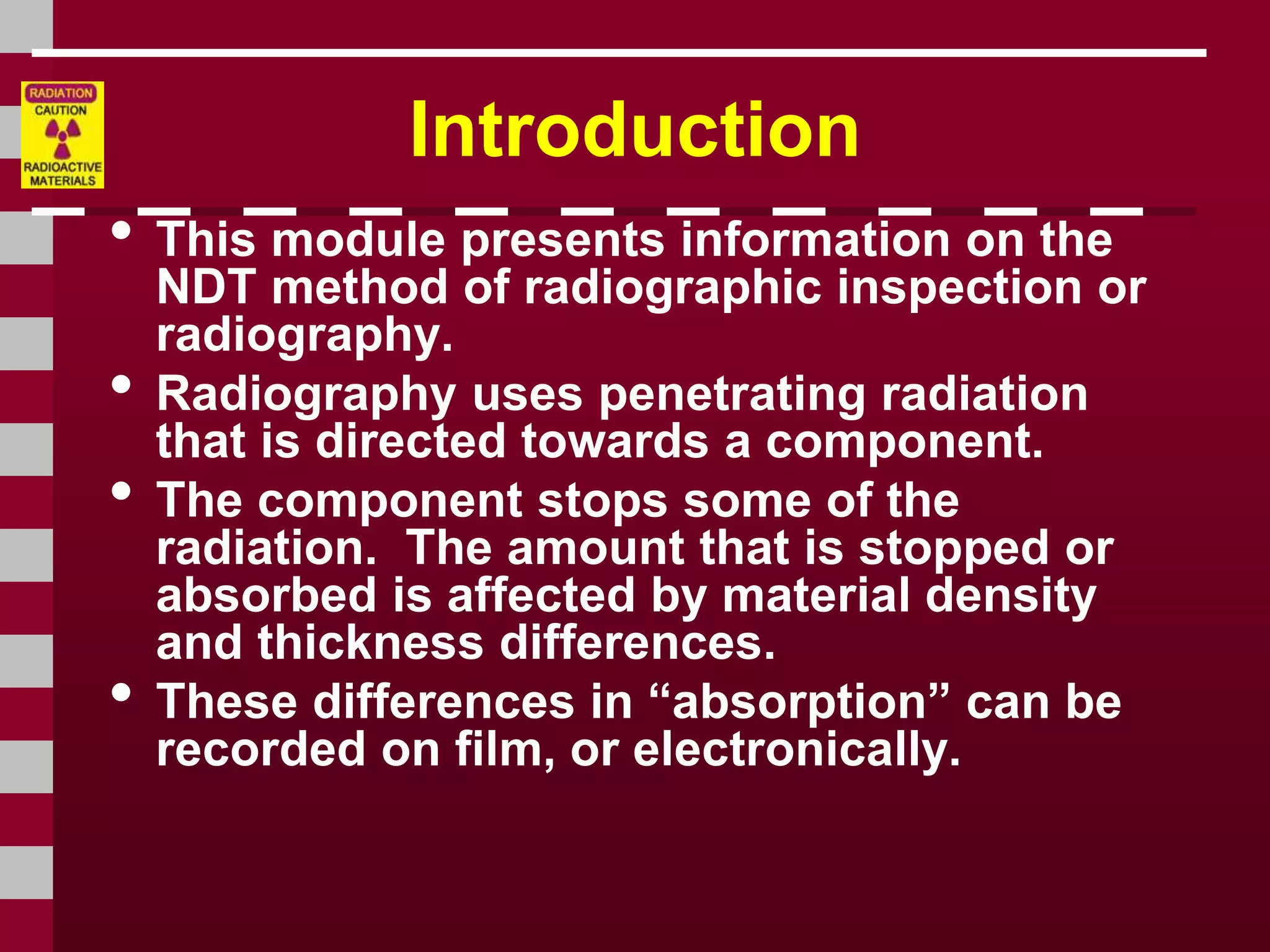 RADIATION
CAUTION
RADIOACTIVE MATERIALS

Introduction

• This module presents information on the NDT method of radiographic inspection or radiography.
• Radiography uses penetrating radiation that is directed towards a component.
• The component stops some of the radiation. The amount that is stopped or absorbed is affected by material density and thickness differences.
• These differences in “absorption” can be recorded on film, or electronically.